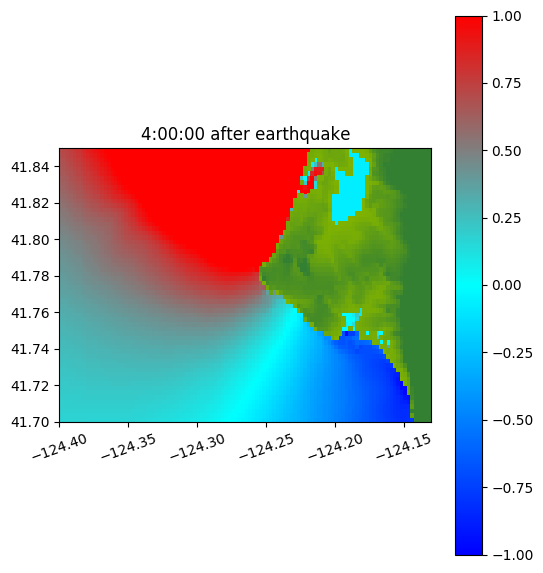 4:00:00 after earthquake

41.84
41.82
41.80
41.78
41.76
41.74
41.72
41.70

−124.40
−124.35
−124.30
−124.25
−124.20
−124.15

1.00
0.75
0.50
0.25
0.00
−0.25
−0.50
−0.75
−1.00